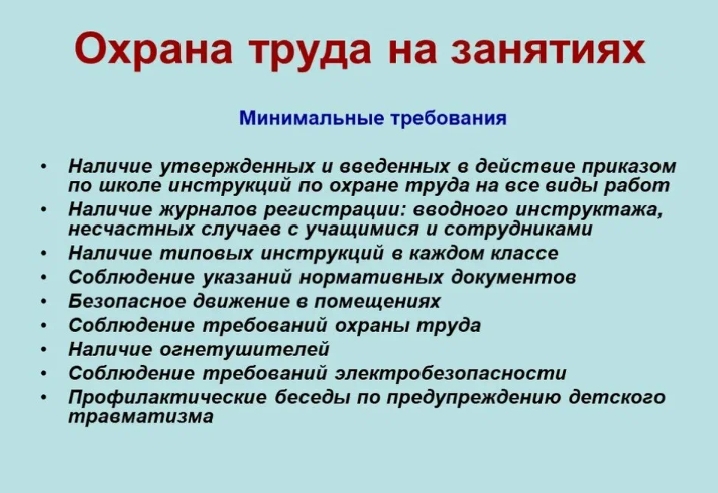 Охрана труда на занятиях

Минимальные требования

• Наличие утвержденных и введенных в действие приказом по школе инструкций по охране труда на все виды работ
• Наличие журналов регистрации: вводного инструктажа, несчастных случаев с учащимися и сотрудниками
• Наличие типовых инструкций в каждом классе
• Соблюдение указаний нормативных документов
• Безопасное движение в помещениях
• Соблюдение требований охраны труда
• Наличие огнетушителей
• Соблюдение требований электробезопасности
• Профилактические беседы по предупреждению детского травматизма